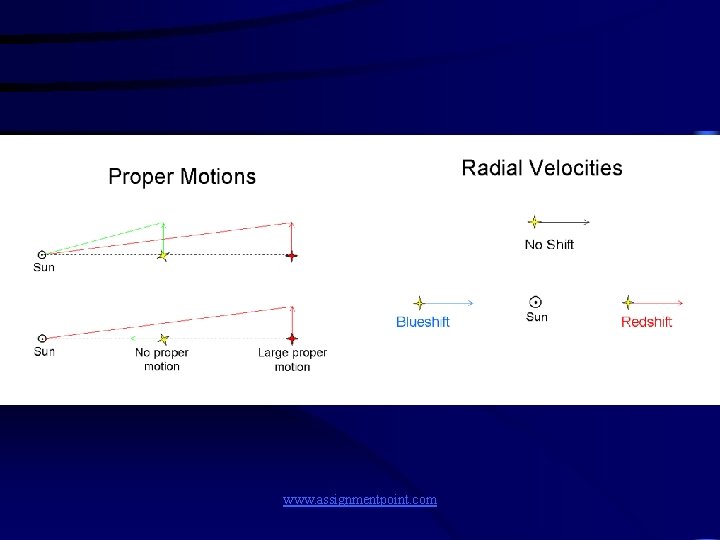 Proper Motions

Sun

Sun

No proper motion

Large proper motion

Radial Velocities

No Shift

Blueshift

Sun

Redshift

www.assignmentpoint.com